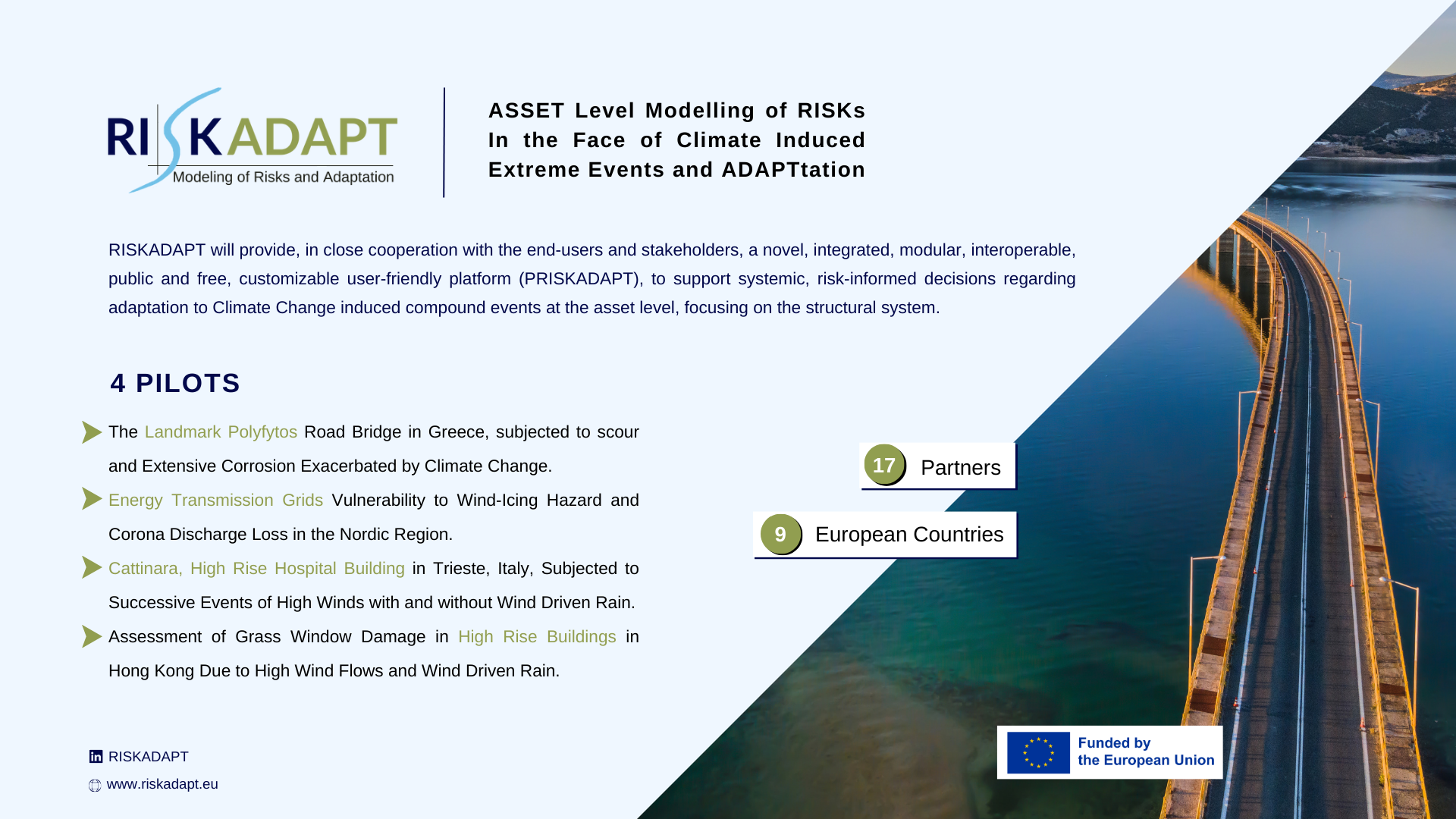 RISKADAPT
Modeling of Risks and Adaptation

ASSET Level Modelling of RISKs In the Face of Climate Induced Extreme Events and ADAPTtation

RISKADAPT will provide, in close cooperation with the end-users and stakeholders, a novel, integrated, modular, interoperable, public and free, customizable user-friendly platform (PRISKADAPT), to support systemic, risk-informed decisions regarding adaptation to Climate Change induced compound events at the asset level, focusing on the structural system.

4 PILOTS

The Landmark Polyfytos Road Bridge in Greece, subjected to scour and Extensive Corrosion Exacerbated by Climate Change.

Energy Transmission Grids Vulnerability to Wind-Icing Hazard and Corona Discharge Loss in the Nordic Region.

Cattinara, High Rise Hospital Building in Trieste, Italy, Subjected to Successive Events of High Winds with and without Wind Driven Rain.

Assessment of Grass Window Damage in High Rise Buildings in Hong Kong Due to High Wind Flows and Wind Driven Rain.

17 Partners

9 European Countries

RISKADAPT
www.riskadapt.eu

Funded by the European Union